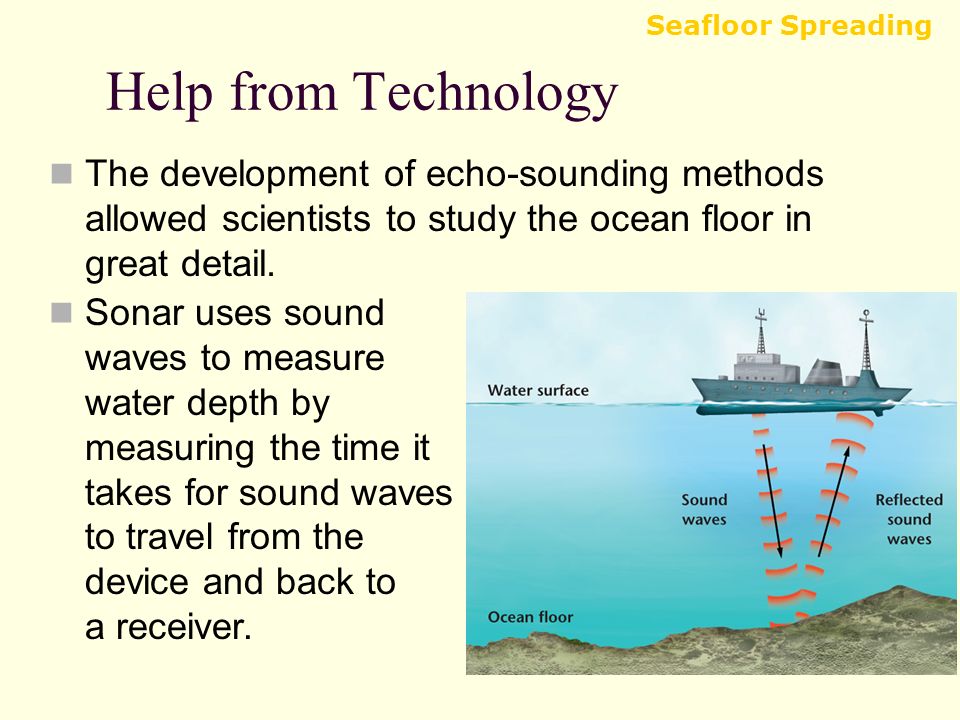 Seafloor Spreading

Help from Technology

The development of echo-sounding methods allowed scientists to study the ocean floor in great detail.

Sonar uses sound waves to measure water depth by measuring the time it takes for sound waves to travel from the device and back to a receiver.

Water surface

Sound waves

Reflected sound waves

Ocean floor